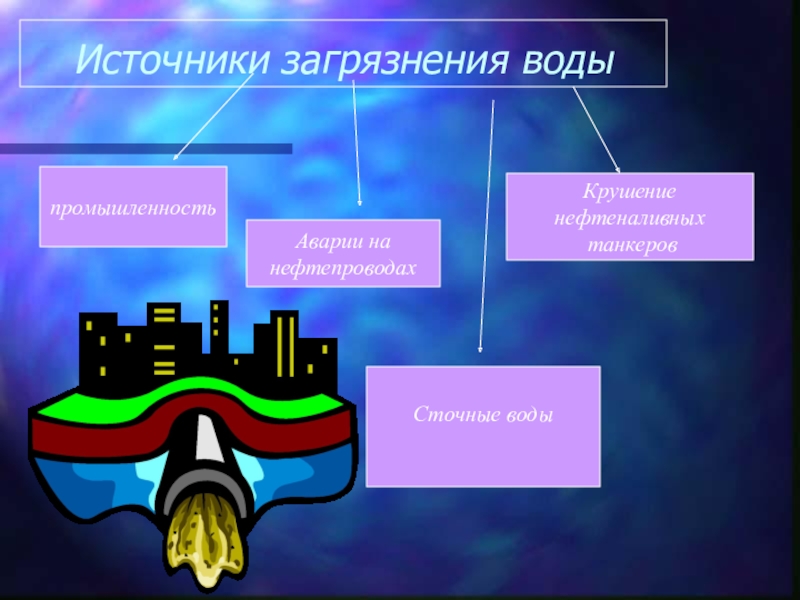 Источники загрязнения воды

промышленность

Аварии на нефтепроводах

Крушение нефтеналивных танкеров

Сточные воды